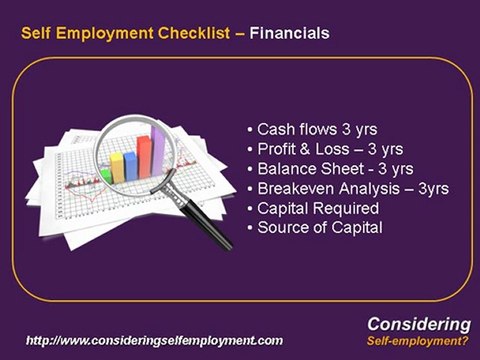 Self Employment Checklist – Financials

• Cash flows 3 yrs
• Profit & Loss – 3 yrs
• Balance Sheet - 3 yrs
• Breakeven Analysis – 3yrs
• Capital Required
• Source of Capital

http://www.consideringselfemployment.com

Considering
Self-employment?